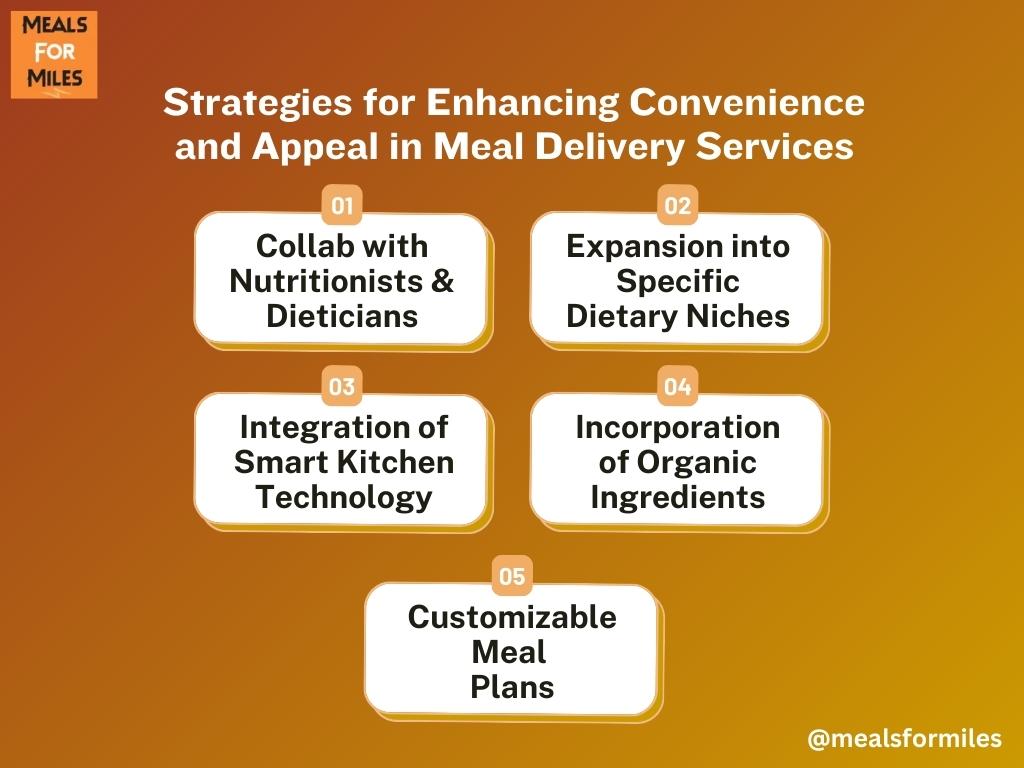 MEALS FOR MILES

Strategies for Enhancing Convenience and Appeal in Meal Delivery Services

01
Collab with Nutritionists & Dieticians

02
Expansion into Specific Dietary Niches

03
Integration of Smart Kitchen Technology

04
Incorporation of Organic Ingredients

05
Customizable Meal Plans

@mealsformiles